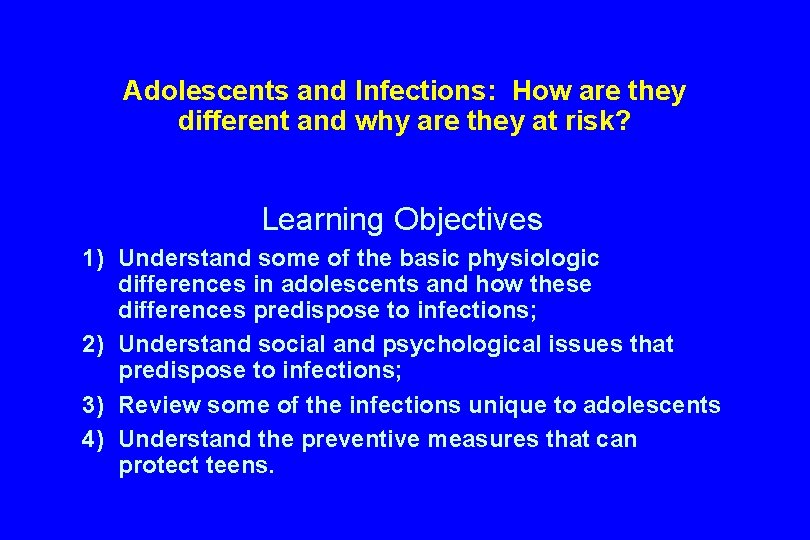 Adolescents and Infections: How are they different and why are they at risk?

Learning Objectives

1) Understand some of the basic physiologic differences in adolescents and how these differences predispose to infections;
2) Understand social and psychological issues that predispose to infections;
3) Review some of the infections unique to adolescents
4) Understand the preventive measures that can protect teens.